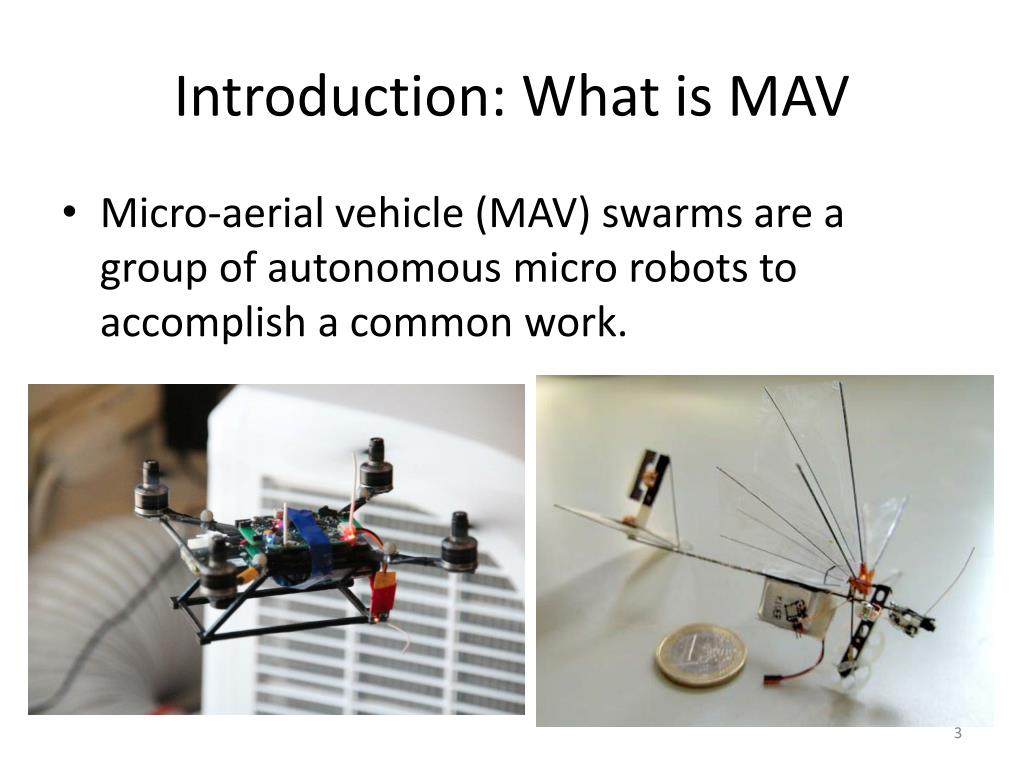 Introduction: What is MAV

• Micro-aerial vehicle (MAV) swarms are a group of autonomous micro robots to accomplish a common work.

3